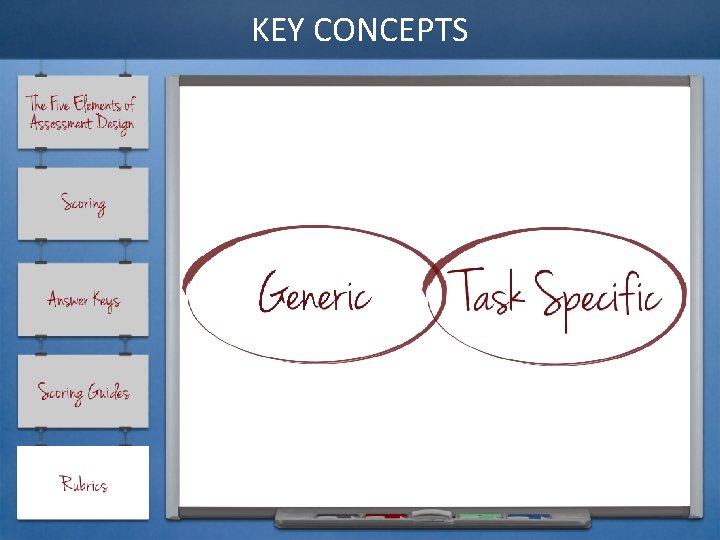 KEY CONCEPTS

The Five Elements of Assessment Design

Scoring

Answer Keys

Scoring Guides

Rubrics

Generic

Task Specific